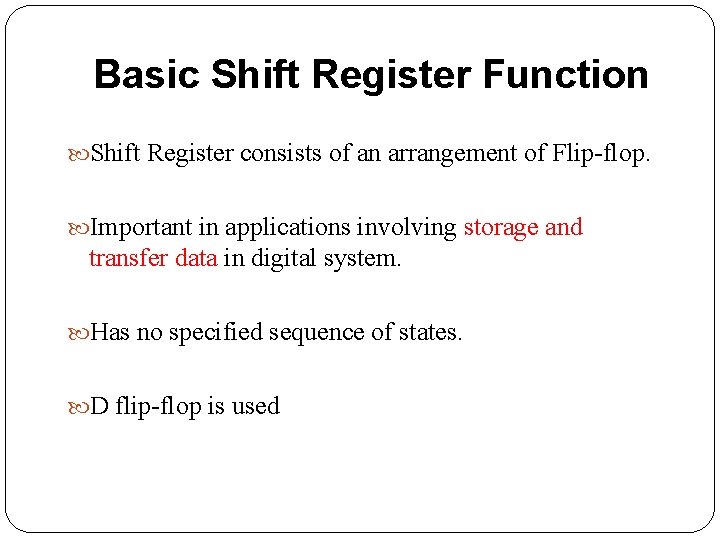 Basic Shift Register Function

Shift Register consists of an arrangement of Flip-flop.

Important in applications involving storage and transfer data in digital system.

Has no specified sequence of states.

D flip-flop is used